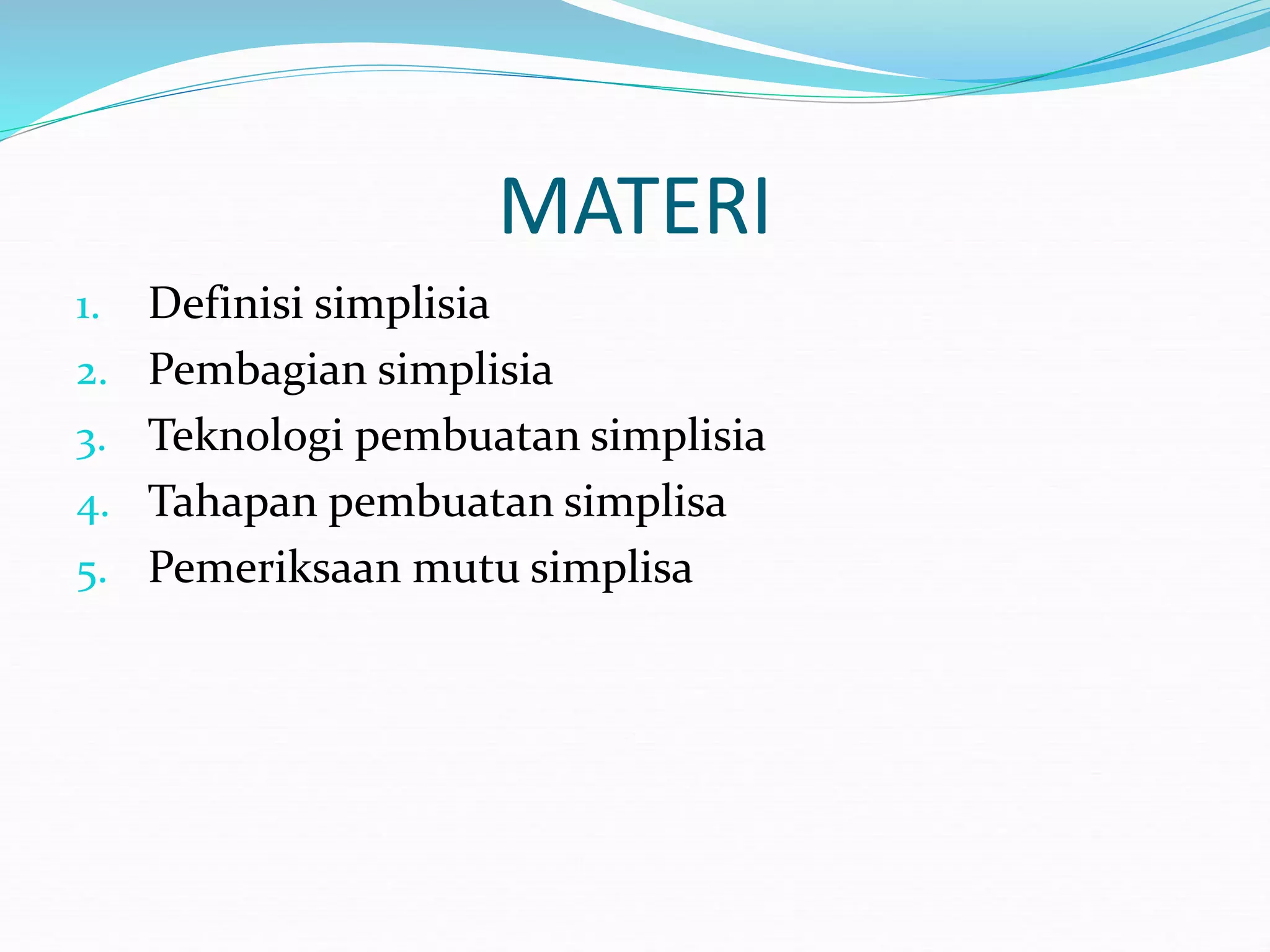 MATERI

1. Definisi simplisia
2. Pembagian simplisia
3. Teknologi pembuatan simplisia
4. Tahapan pembuatan simplisa
5. Pemeriksaan mutu simplisa